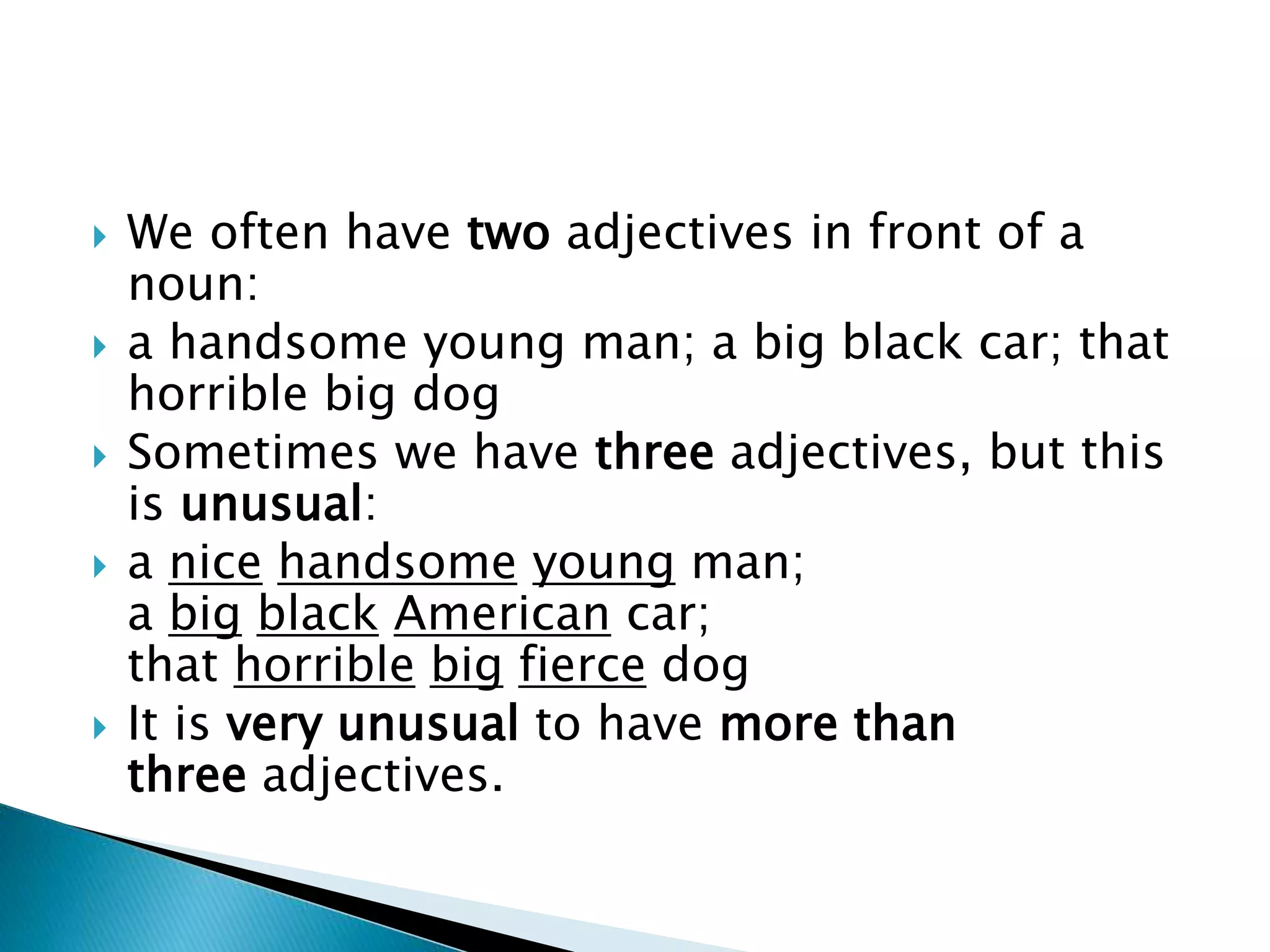 We often have two adjectives in front of a noun:

a handsome young man; a big black car; that horrible big dog

Sometimes we have three adjectives, but this is unusual:

a nice handsome young man;
a big black American car;
that horrible big fierce dog

It is very unusual to have more than three adjectives.